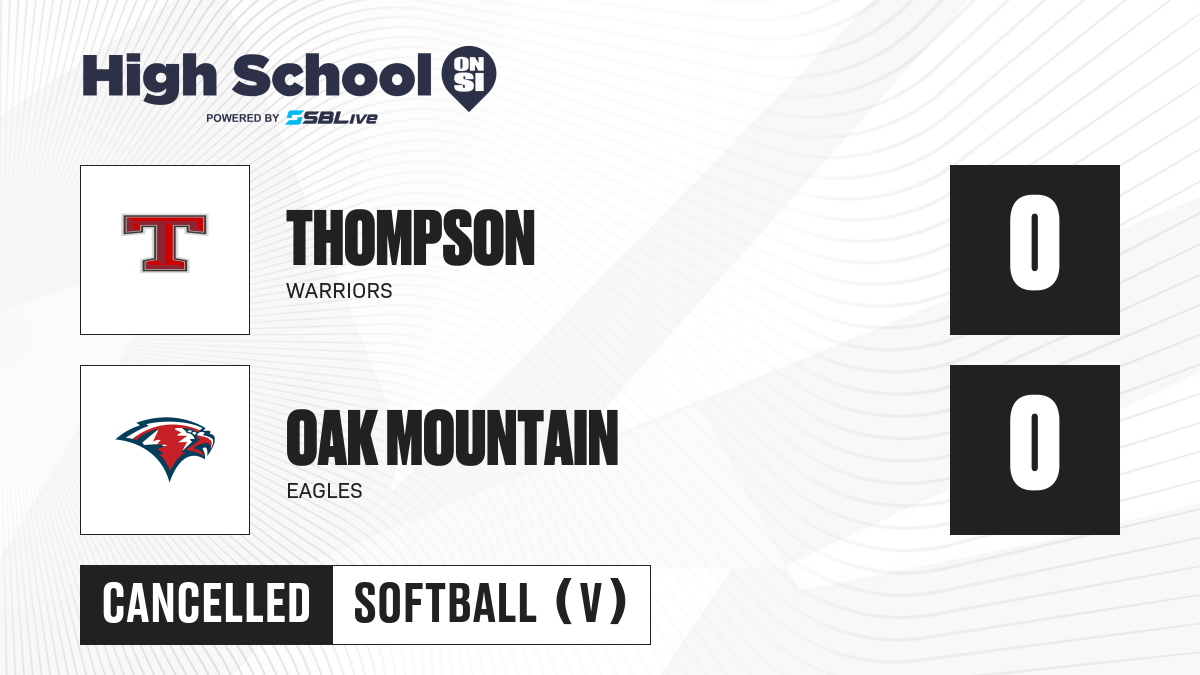 High School ON SI
POWERED BY SBLive

T

THOMPSON
WARRIORS

0

OAK MOUNTAIN
EAGLES

0

CANCELLED
SOFTBALL (V)